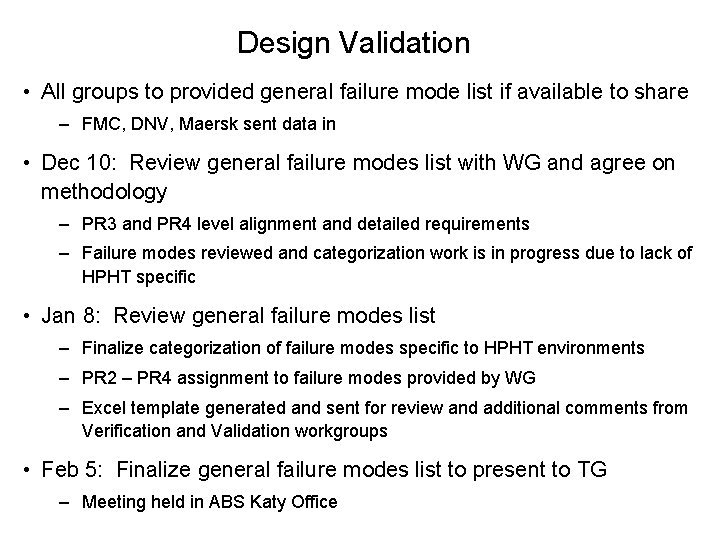 Design Validation

• All groups to provided general failure mode list if available to share
– FMC, DNV, Maersk sent data in

• Dec 10: Review general failure modes list with WG and agree on methodology
– PR3 and PR4 level alignment and detailed requirements
– Failure modes reviewed and categorization work is in progress due to lack of HPHT specific

• Jan 8: Review general failure modes list
– Finalize categorization of failure modes specific to HPHT environments
– PR2 – PR4 assignment to failure modes provided by WG
– Excel template generated and sent for review and additional comments from Verification and Validation workgroups

• Feb 5: Finalize general failure modes list to present to TG
– Meeting held in ABS Katy Office